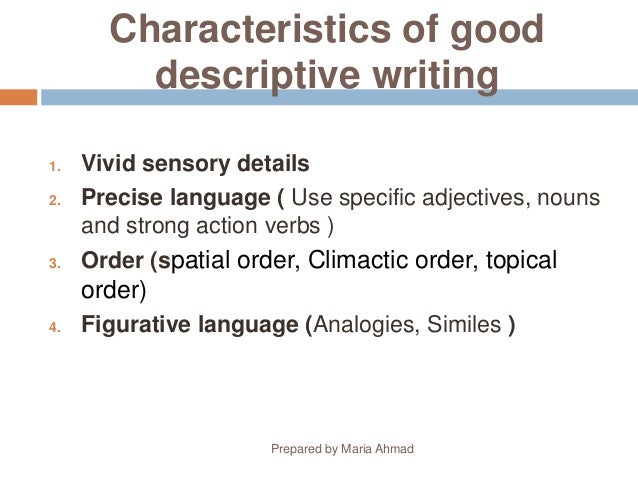 Characteristics of good descriptive writing

1. Vivid sensory details
2. Precise language ( Use specific adjectives, nouns and strong action verbs )
3. Order (spatial order, Climactic order, topical order)
4. Figurative language (Analogies, Similes )

Prepared by Maria Ahmad